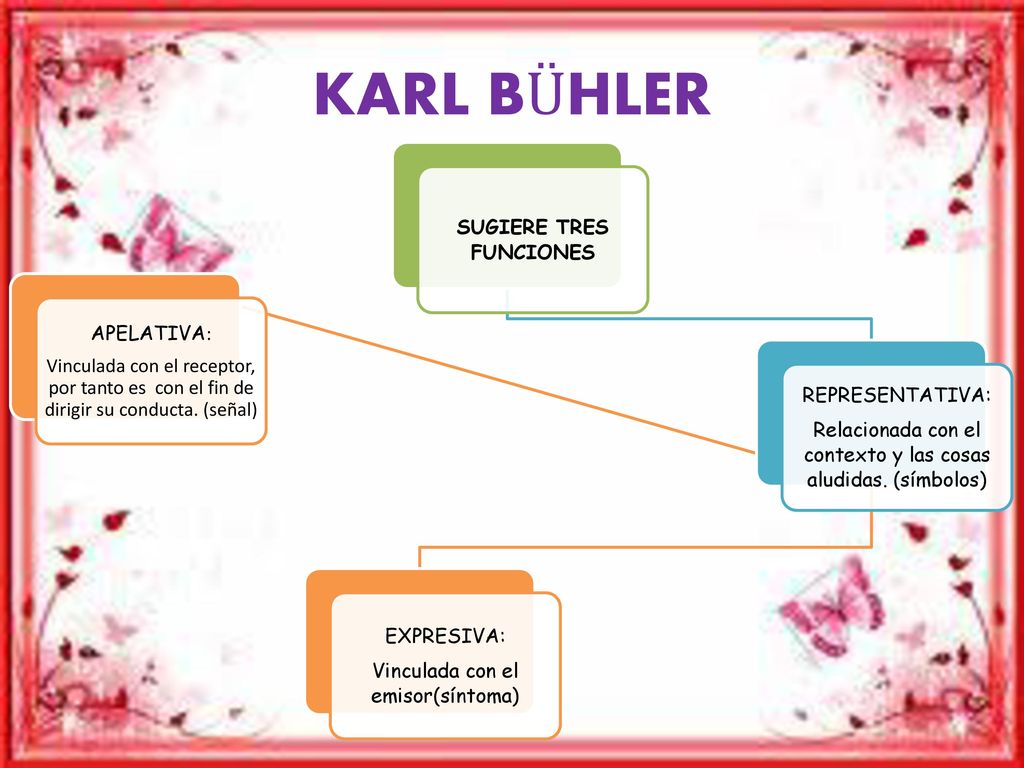 KARL BÜHLER

SUGIERE TRES FUNCIONES

APELATIVA:
Vinculada con el receptor, por tanto es con el fin de dirigir su conducta. (señal)

REPRESENTATIVA:
Relacionada con el contexto y las cosas aludidas. (símbolos)

EXPRESIVA:
Vinculada con el emisor(síntoma)